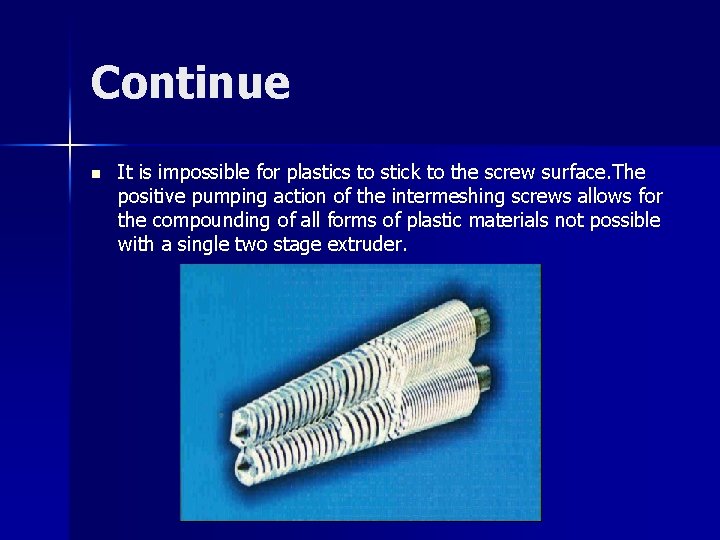 Continue

▪ It is impossible for plastics to stick to the screw surface.The positive pumping action of the intermeshing screws allows for the compounding of all forms of plastic materials not possible with a single two stage extruder.